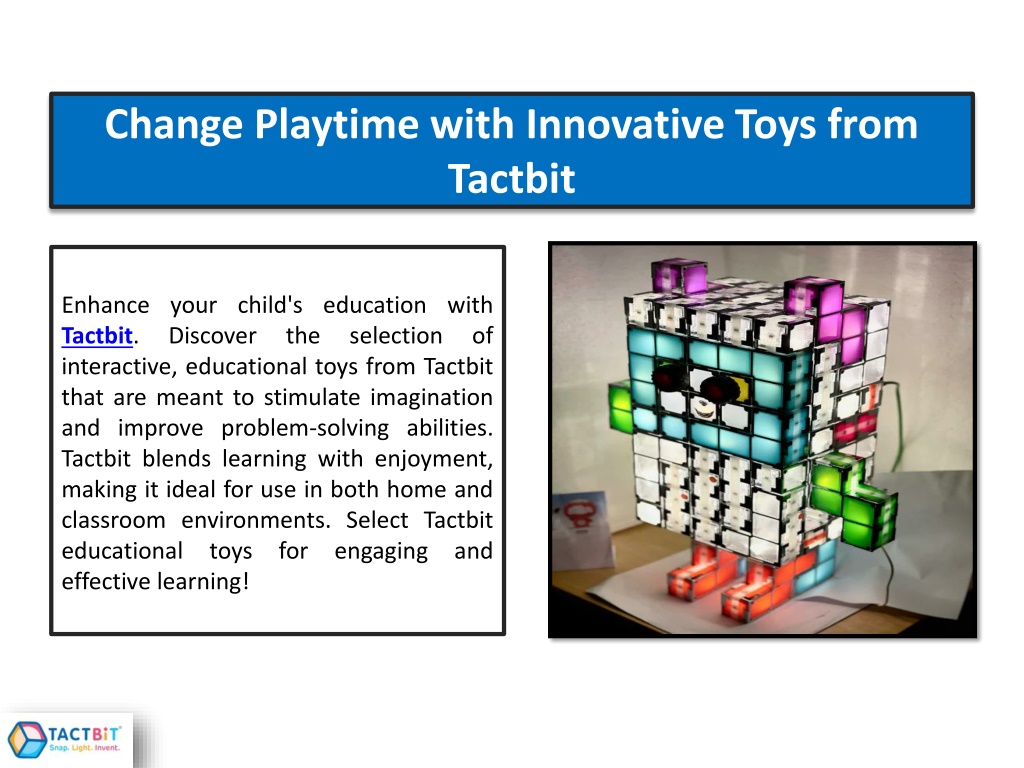 Change Playtime with Innovative Toys from Tactbit

Enhance your child's education with Tactbit. Discover the selection of interactive, educational toys from Tactbit that are meant to stimulate imagination and improve problem-solving abilities. Tactbit blends learning with enjoyment, making it ideal for use in both home and classroom environments. Select Tactbit educational toys for engaging and effective learning!

TACTBIT
Snap. Light. Invent.